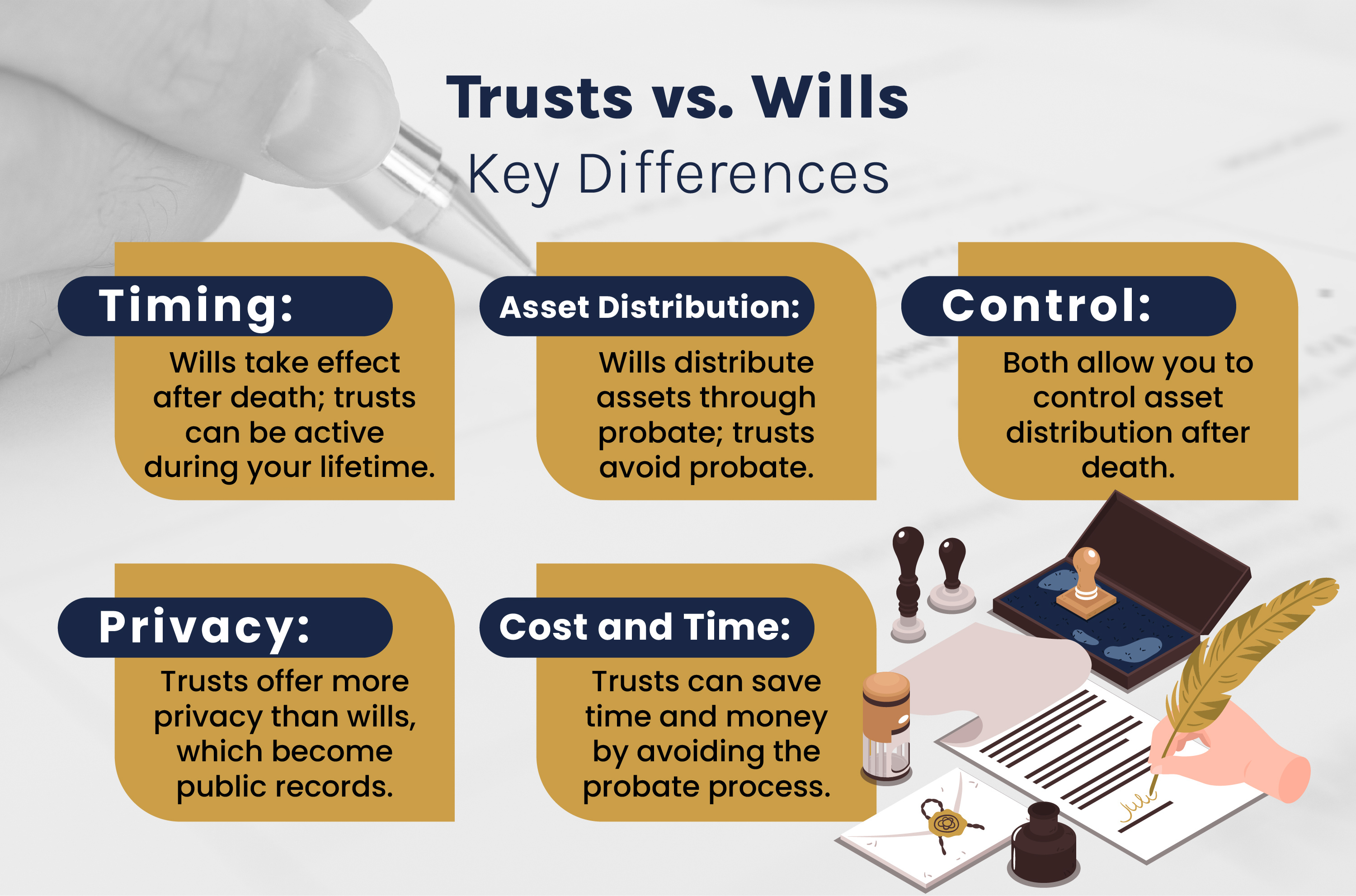 Trusts vs. Wills
Key Differences

Timing:
Wills take effect after death; trusts can be active during your lifetime.

Asset Distribution:
Wills distribute assets through probate; trusts avoid probate.

Control:
Both allow you to control asset distribution after death.

Privacy:
Trusts offer more privacy than wills, which become public records.

Cost and Time:
Trusts can save time and money by avoiding the probate process.